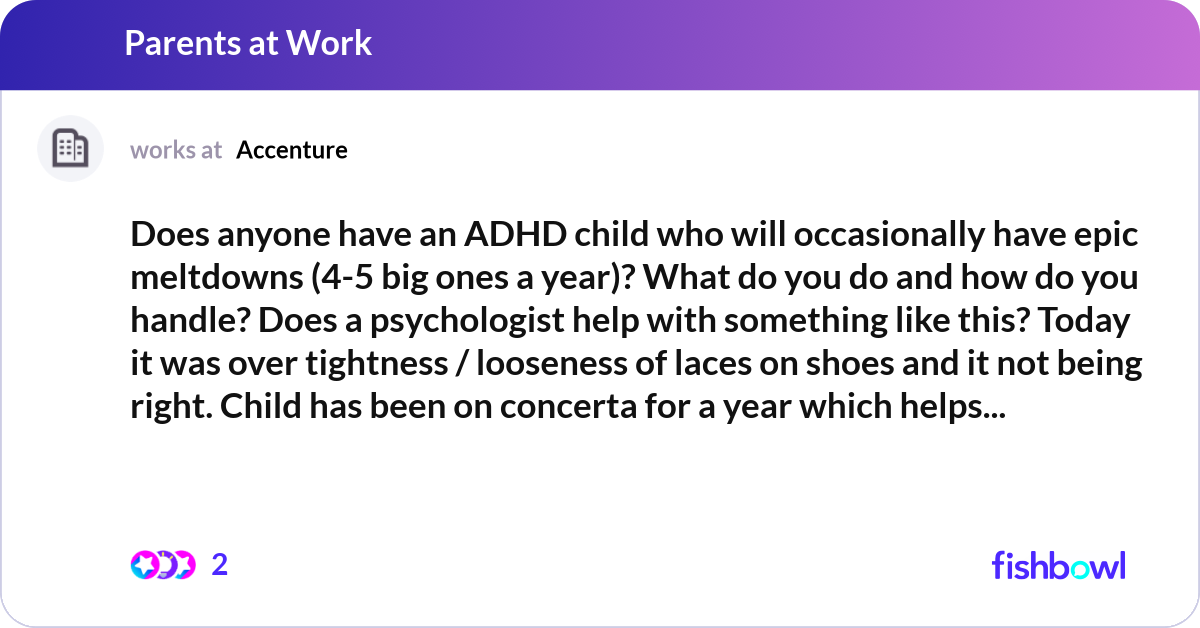 Parents at Work

works at Accenture

Does anyone have an ADHD child who will occasionally have epic meltdowns (4-5 big ones a year)? What do you do and how do you handle? Does a psychologist help with something like this? Today it was over tightness / looseness of laces on shoes and it not being right. Child has been on concerta for a year which helps...

2

fishbowl